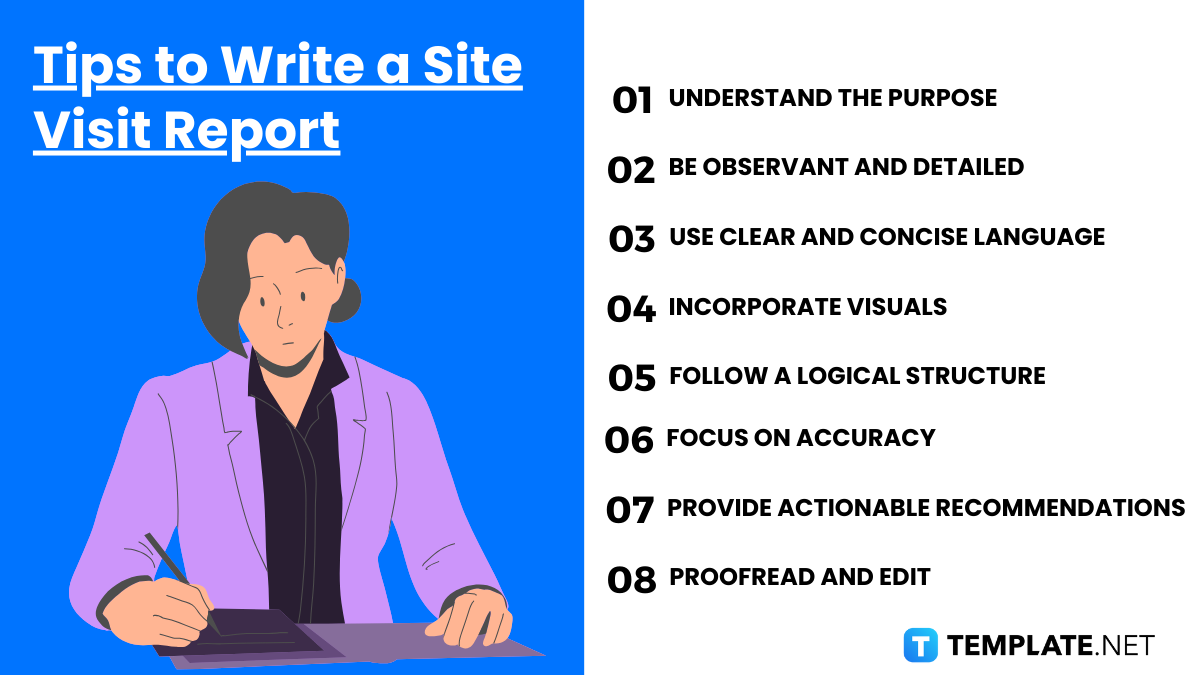 Tips to Write a Site Visit Report

01 UNDERSTAND THE PURPOSE

02 BE OBSERVANT AND DETAILED

03 USE CLEAR AND CONCISE LANGUAGE

04 INCORPORATE VISUALS

05 FOLLOW A LOGICAL STRUCTURE

06 FOCUS ON ACCURACY

07 PROVIDE ACTIONABLE RECOMMENDATIONS

08 PROOFREAD AND EDIT

T TEMPLATE.NET